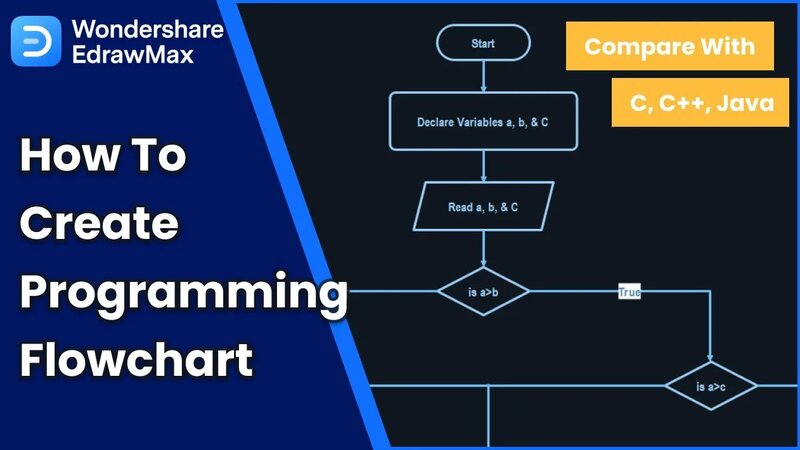 Wondershare EdrawMax

How To Create Programming Flowchart

Compare With

C, C++, Java

Start

Declare Variables a, b, & C

Read a, b, & C

is a>b

True

is a>c